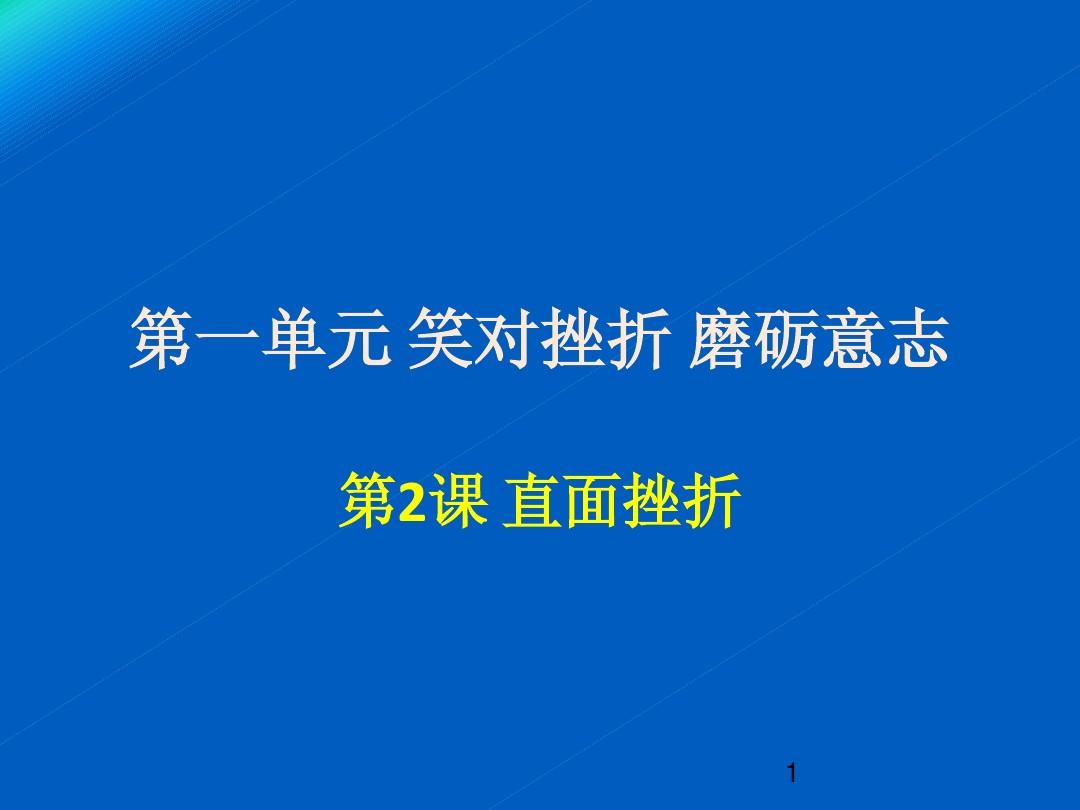 第一单元 笑对挫折 磨砺意志

第2课 直面挫折

1